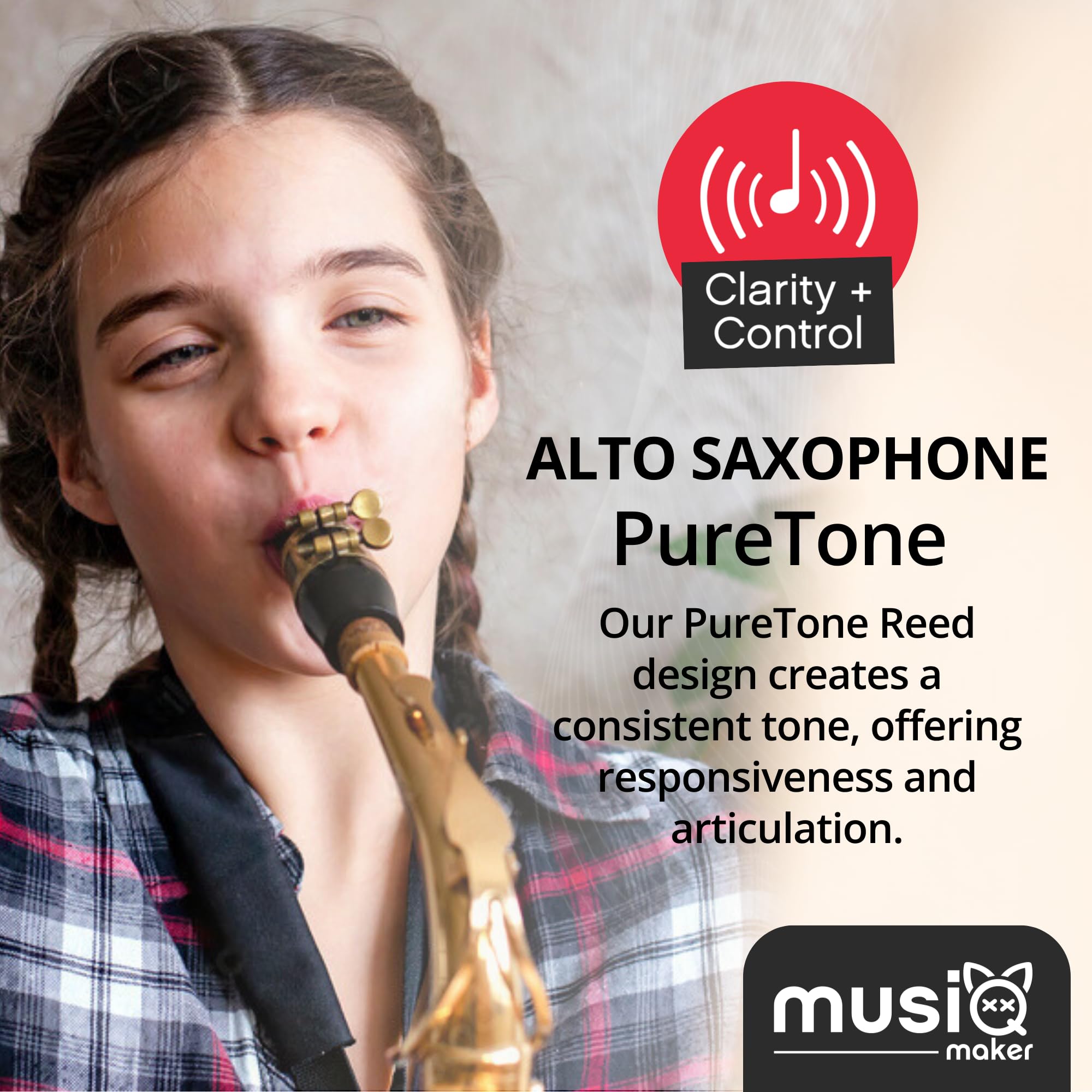 Clarity + Control

ALTO SAXOPHONE
PureTone

Our PureTone Reed design creates a consistent tone, offering responsiveness and articulation.

musiQ maker